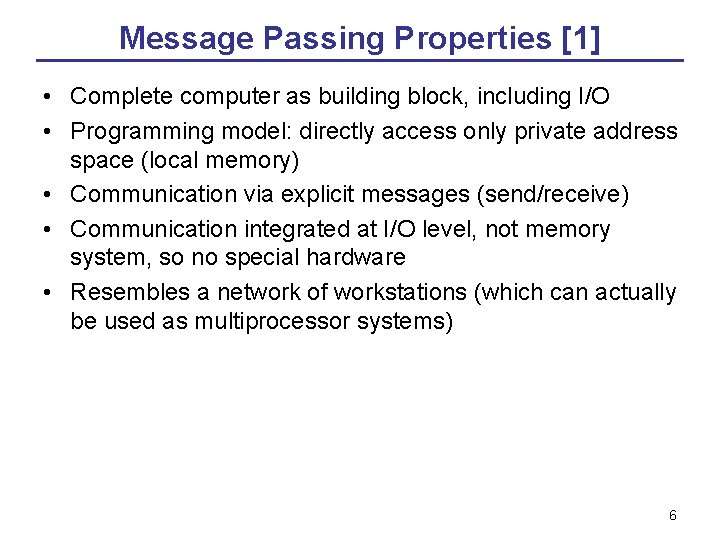 Message Passing Properties [1]

• Complete computer as building block, including I/O
• Programming model: directly access only private address space (local memory)
• Communication via explicit messages (send/receive)
• Communication integrated at I/O level, not memory system, so no special hardware
• Resembles a network of workstations (which can actually be used as multiprocessor systems)

6